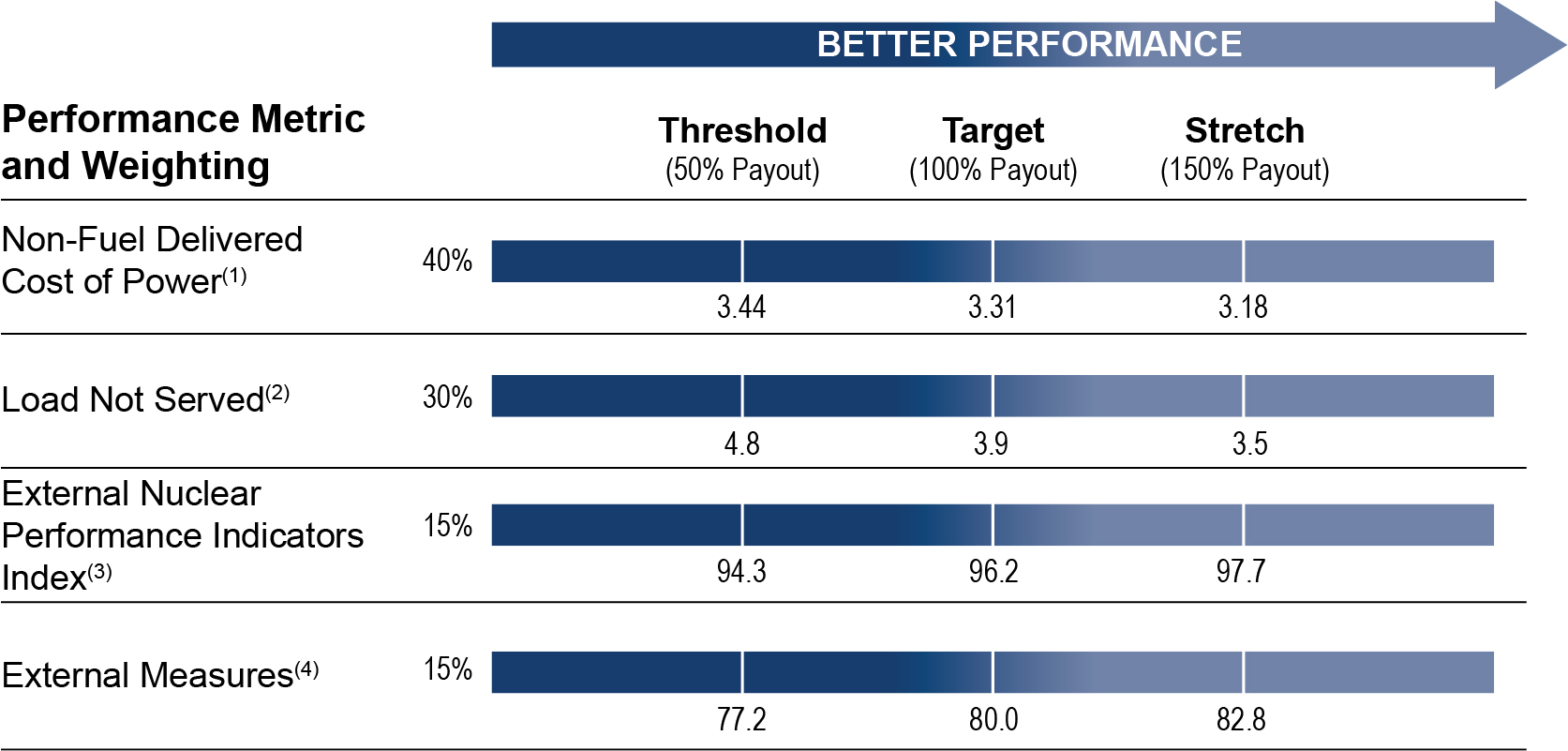 BETTER PERFORMANCE

| Performance Metric and Weighting | | Threshold (50% Payout) | Target (100% Payout) | Stretch (150% Payout) |
|---|---|---|---|---|
| Non-Fuel Delivered Cost of Power$^{(1)}$ | 40% | 3.44 | 3.31 | 3.18 |
| Load Not Served$^{(2)}$ | 30% | 4.8 | 3.9 | 3.5 |
| External Nuclear Performance Indicators Index$^{(3)}$ | 15% | 94.3 | 96.2 | 97.7 |
| External Measures$^{(4)}$ | 15% | 77.2 | 80.0 | 82.8 |